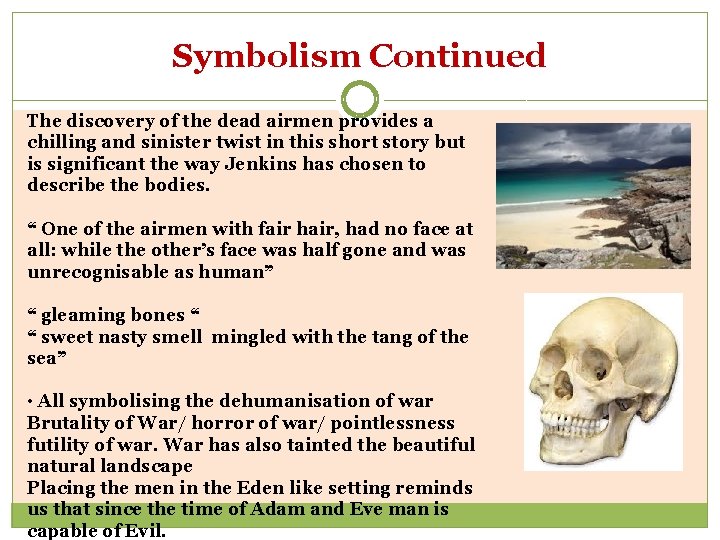 Symbolism Continued

The discovery of the dead airmen provides a chilling and sinister twist in this short story but is significant the way Jenkins has chosen to describe the bodies.

“ One of the airmen with fair hair, had no face at all: while the other’s face was half gone and was unrecognisable as human”

“ gleaming bones “
“ sweet nasty smell mingled with the tang of the sea”

• All symbolising the dehumanisation of war Brutality of War/ horror of war/ pointlessness futility of war. War has also tainted the beautiful natural landscape
Placing the men in the Eden like setting reminds us that since the time of Adam and Eve man is capable of Evil.